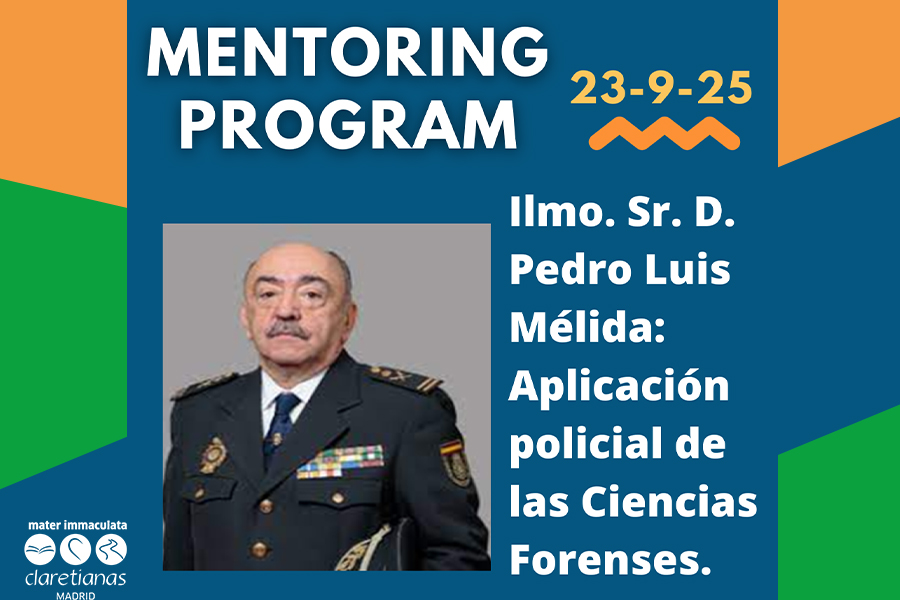 MENTORING PROGRAM

23-9-25

Ilmo. Sr. D. Pedro Luis Mélida: Aplicación policial de las Ciencias Forenses.

mater immaculata
claretianas
MADRID